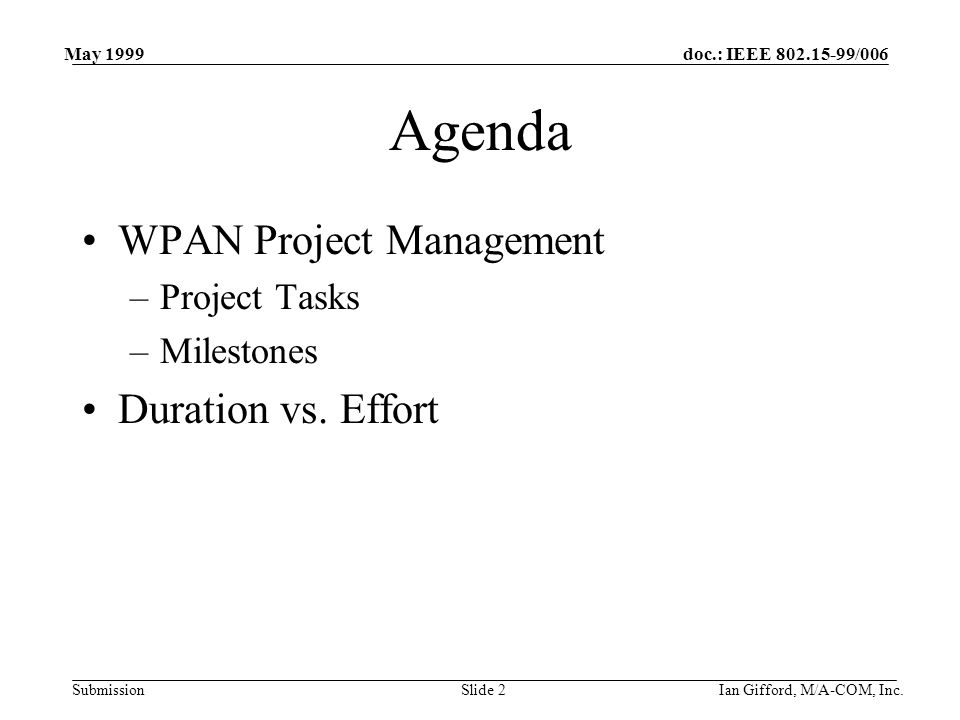 May 1999

doc.: IEEE 802.15-99/006

Agenda

• WPAN Project Management
  – Project Tasks
  – Milestones
• Duration vs. Effort

Submission

Slide 2

Ian Gifford, M/A-COM, Inc.